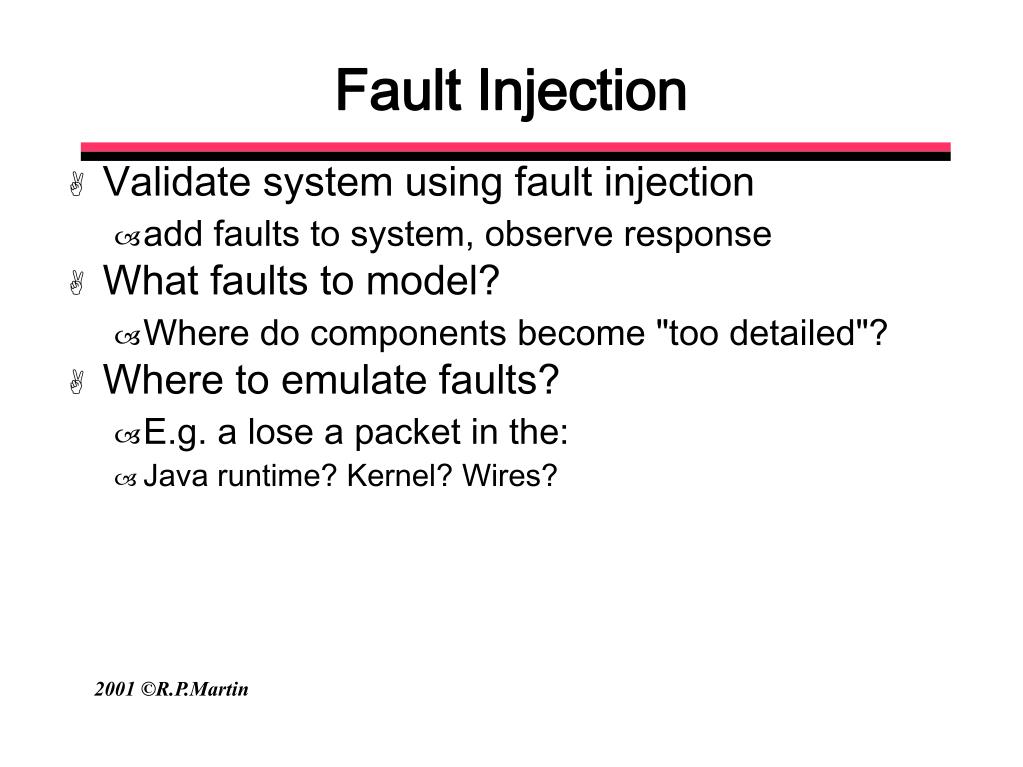 Fault Injection

Validate system using fault injection

add faults to system, observe response

What faults to model?

Where do components become "too detailed"?

Where to emulate faults?

E.g. a lose a packet in the:

Java runtime? Kernel? Wires?

2001 ©R.P.Martin